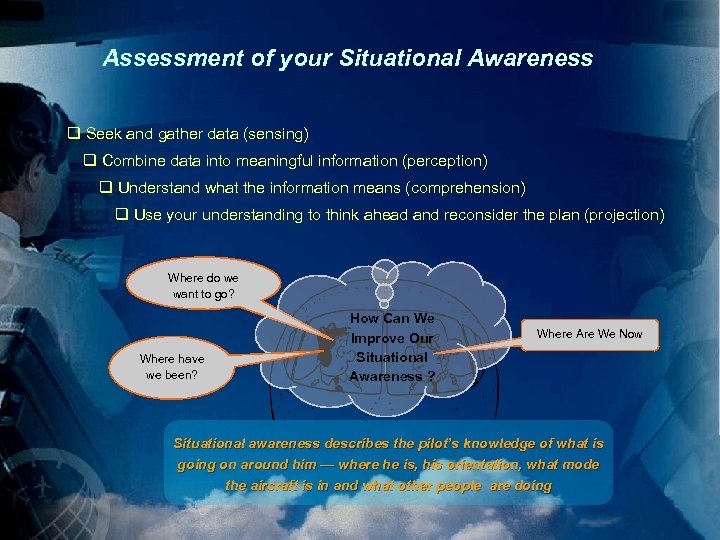 Assessment of your Situational Awareness

❑ Seek and gather data (sensing)

❑ Combine data into meaningful information (perception)

❑ Understand what the information means (comprehension)

❑ Use your understanding to think ahead and reconsider the plan (projection)

Where do we want to go?

Where have we been?

How Can We Improve Our Situational Awareness ?

Where Are We Now

Situational awareness describes the pilot's knowledge of what is going on around him — where he is, his orientation, what mode the aircraft is in and what other people are doing